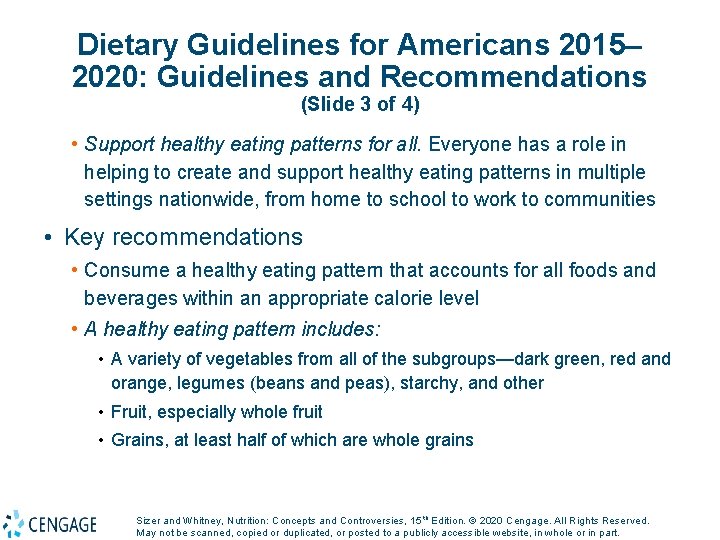 Dietary Guidelines for Americans 2015–2020: Guidelines and Recommendations
(Slide 3 of 4)

• Support healthy eating patterns for all. Everyone has a role in helping to create and support healthy eating patterns in multiple settings nationwide, from home to school to work to communities

• Key recommendations

• Consume a healthy eating pattern that accounts for all foods and beverages within an appropriate calorie level

• A healthy eating pattern includes:

• A variety of vegetables from all of the subgroups—dark green, red and orange, legumes (beans and peas), starchy, and other

• Fruit, especially whole fruit

• Grains, at least half of which are whole grains

CENGAGE

Sizer and Whitney, Nutrition: Concepts and Controversies, 15$^{th}$ Edition. © 2020 Cengage. All Rights Reserved. May not be scanned, copied or duplicated, or posted to a publicly accessible website, in whole or in part.